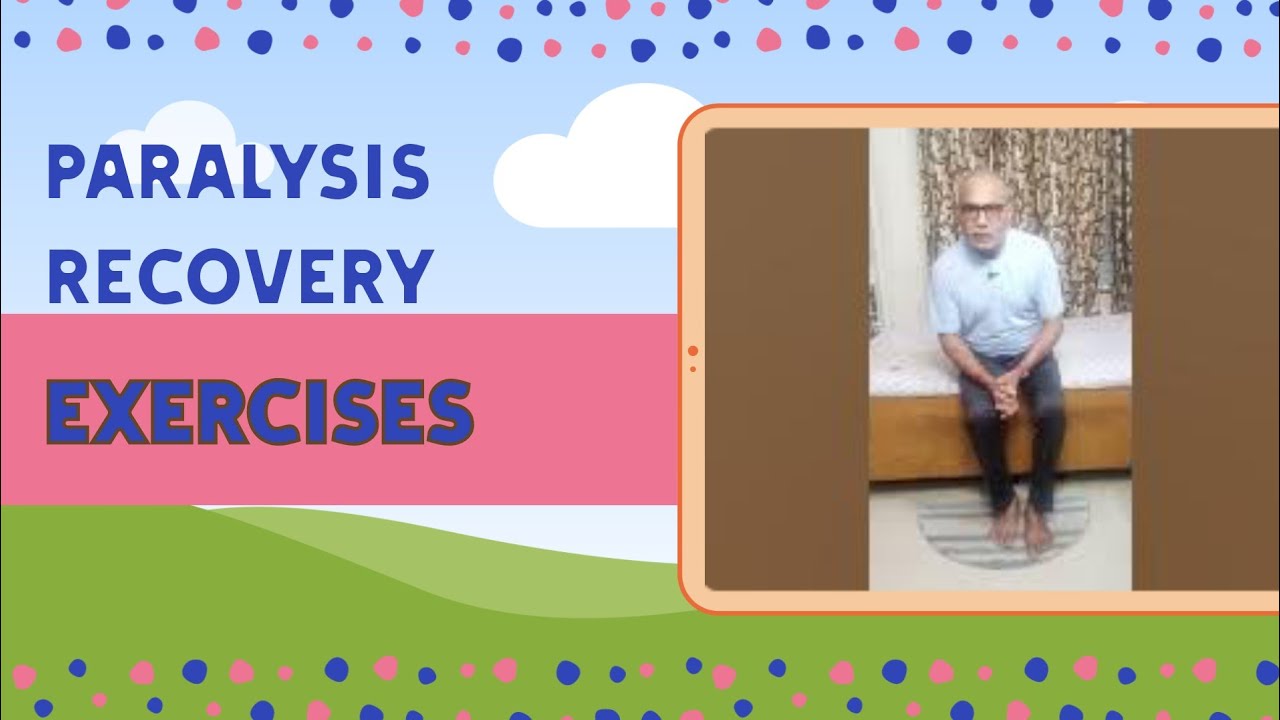 PARALYSIS RECOVERY

EXERCISES